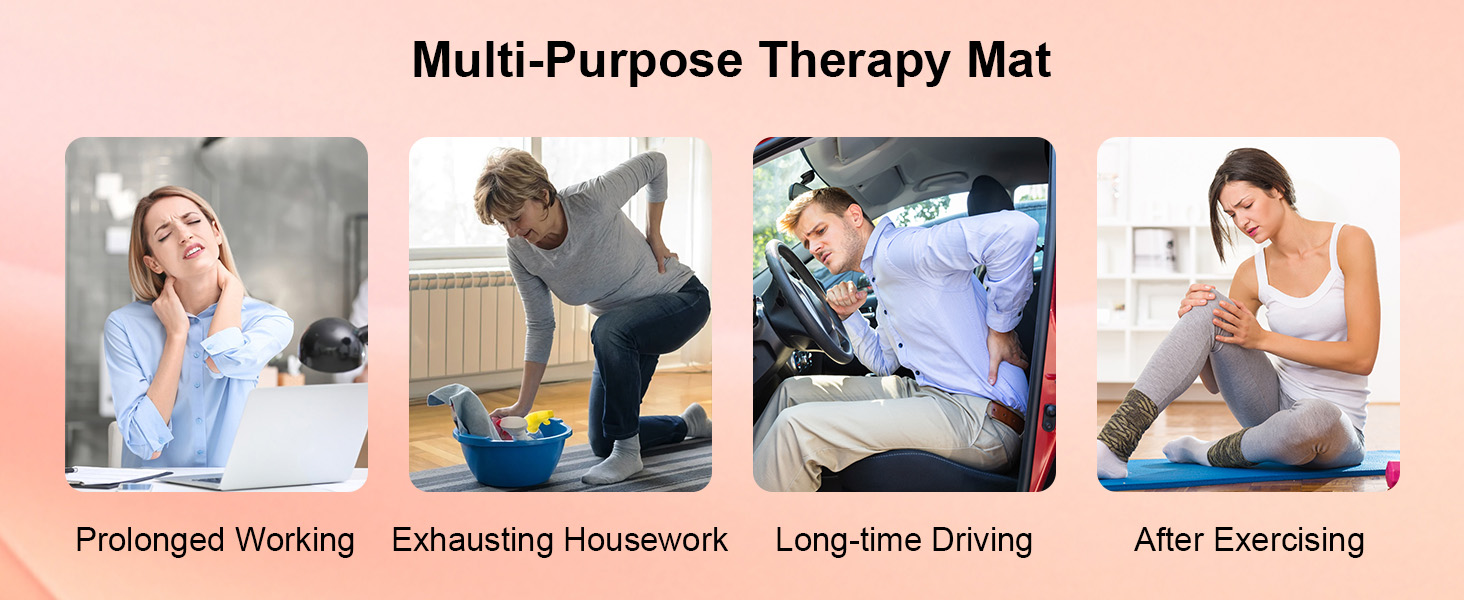 Multi-Purpose Therapy Mat

Prolonged Working

Exhausting Housework

Long-time Driving

After Exercising